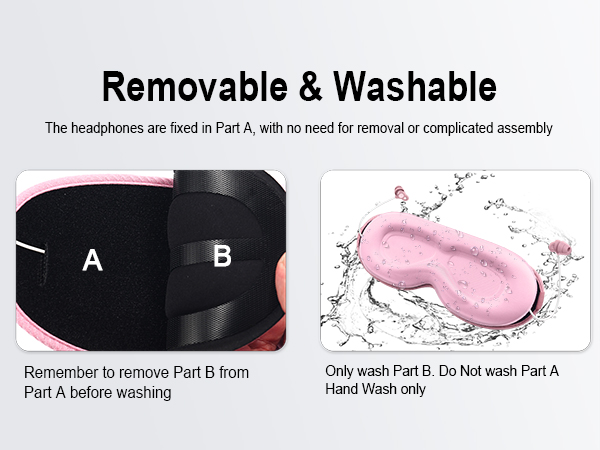 Removable & Washable

The headphones are fixed in Part A, with no need for removal or complicated assembly

A

B

Remember to remove Part B from Part A before washing

Only wash Part B. Do Not wash Part A
Hand Wash only